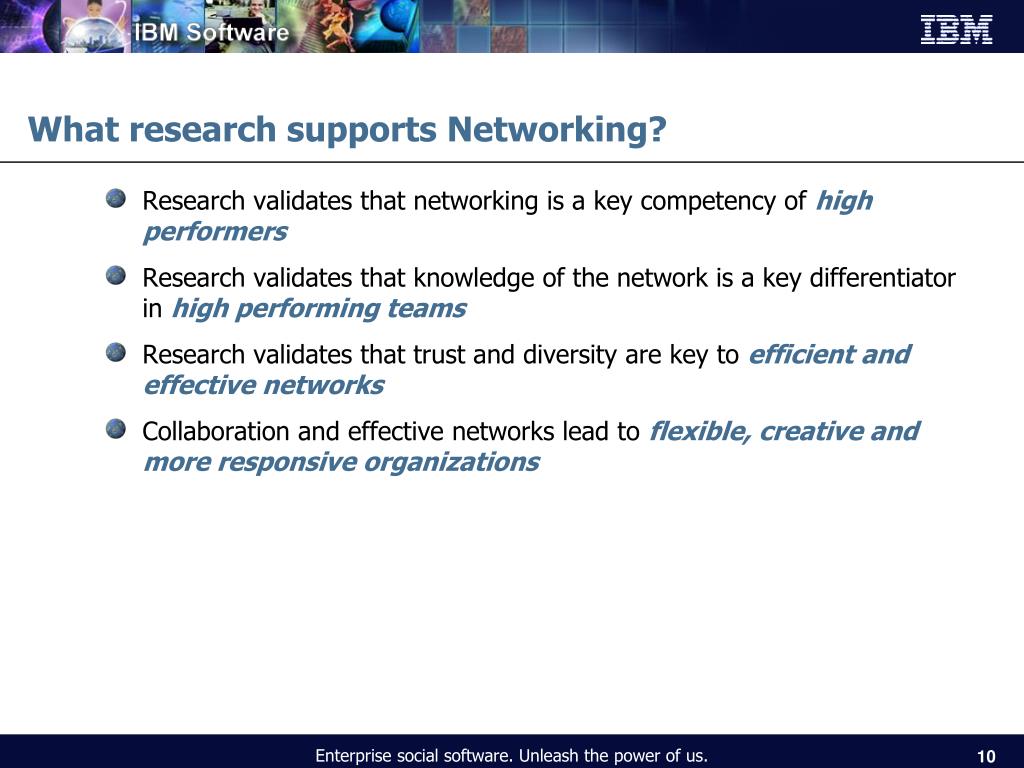 IBM Software

IBM

What research supports Networking?

Research validates that networking is a key competency of high performers

Research validates that knowledge of the network is a key differentiator in high performing teams

Research validates that trust and diversity are key to efficient and effective networks

Collaboration and effective networks lead to flexible, creative and more responsive organizations

Enterprise social software. Unleash the power of us.

10